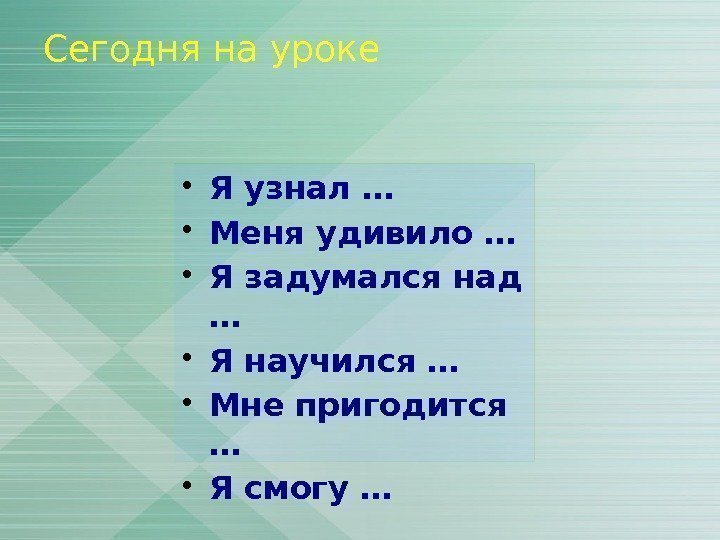 Сегодня на уроке

• Я узнал …
• Меня удивило …
• Я задумался над …
• Я научился …
• Мне пригодится …
• Я смогу …